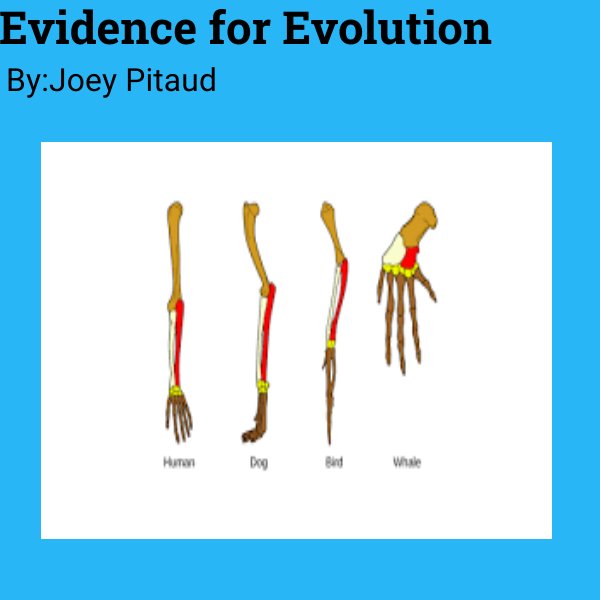 Evidence for Evolution

By:Joey Pitaud

Human

Dog

Bird

Whale